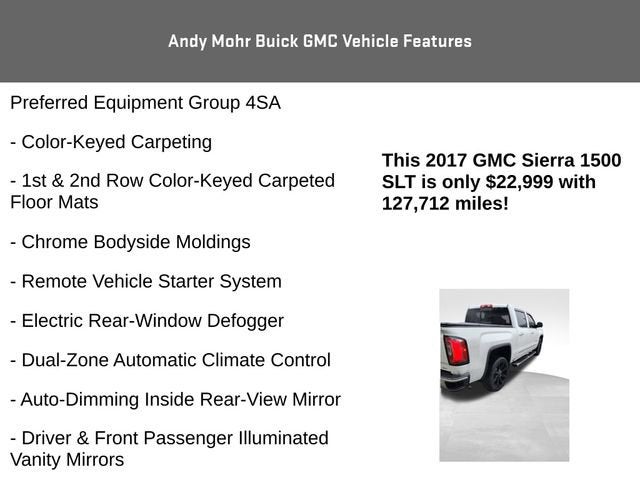 Andy Mohr Buick GMC Vehicle Features

Preferred Equipment Group 4SA

- Color-Keyed Carpeting

- 1st & 2nd Row Color-Keyed Carpeted Floor Mats

- Chrome Bodyside Moldings

- Remote Vehicle Starter System

- Electric Rear-Window Defogger

- Dual-Zone Automatic Climate Control

- Auto-Dimming Inside Rear-View Mirror

- Driver & Front Passenger Illuminated Vanity Mirrors

This 2017 GMC Sierra 1500 SLT is only $22,999 with 127,712 miles!